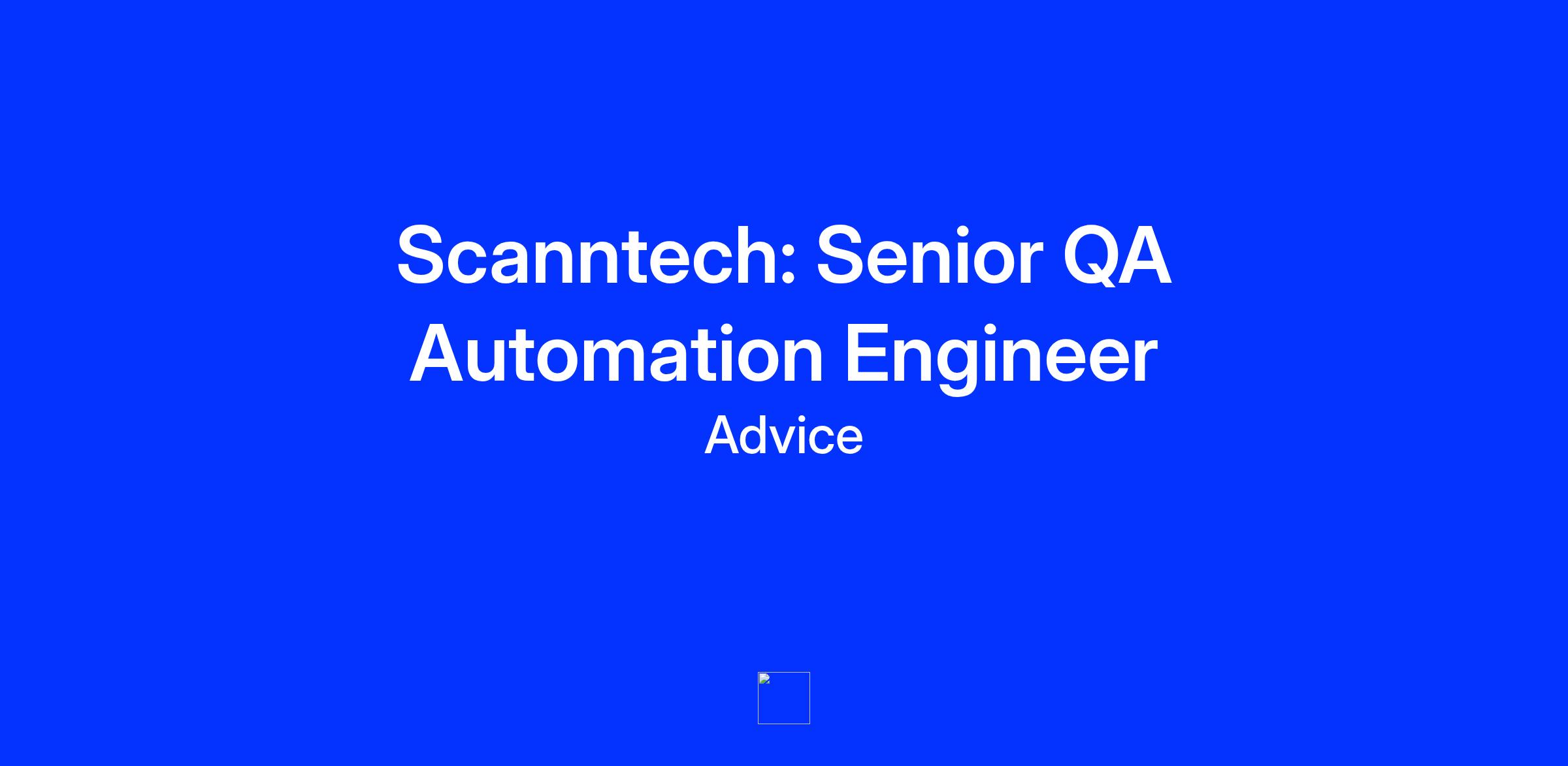 Scanntech: Senior QA Automation Engineer

Advice